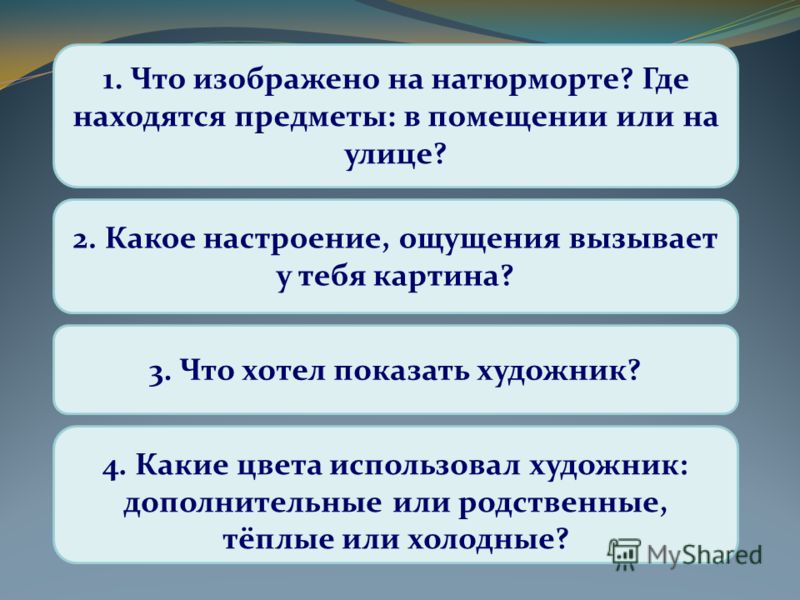 1. Что изображено на натюрморте? Где находятся предметы: в помещении или на улице?

2. Какое настроение, ощущения вызывает у тебя картина?

3. Что хотел показать художник?

4. Какие цвета использовал художник: дополнительные или родственные, тёплые или холодные?

MyShared